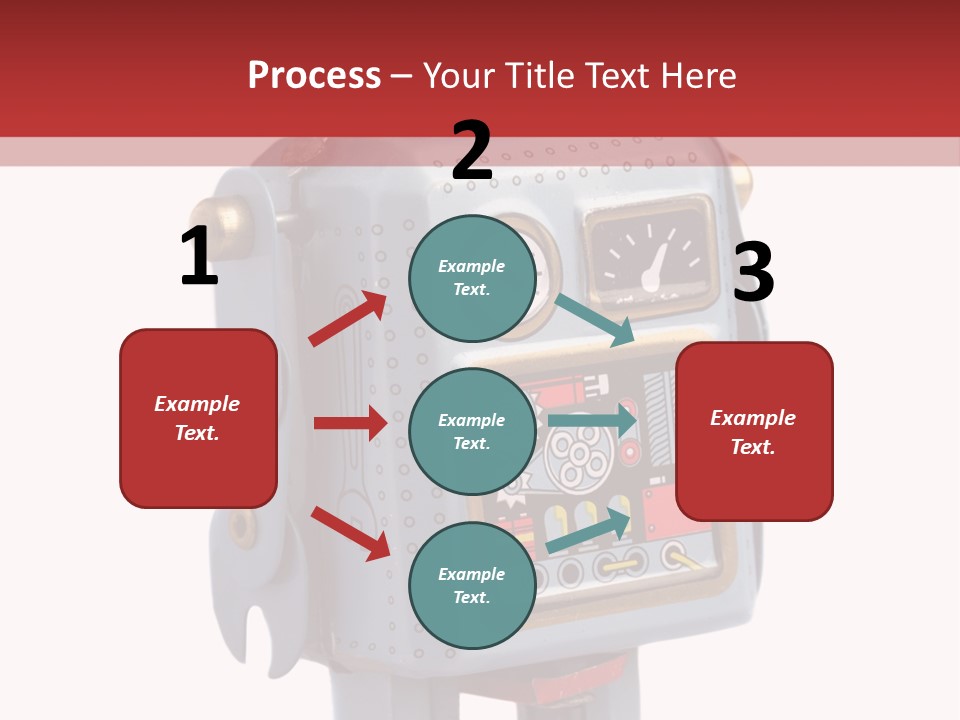 Process – Your Title Text Here

1

Example Text.

2

Example Text.

Example Text.

Example Text.

3

Example Text.